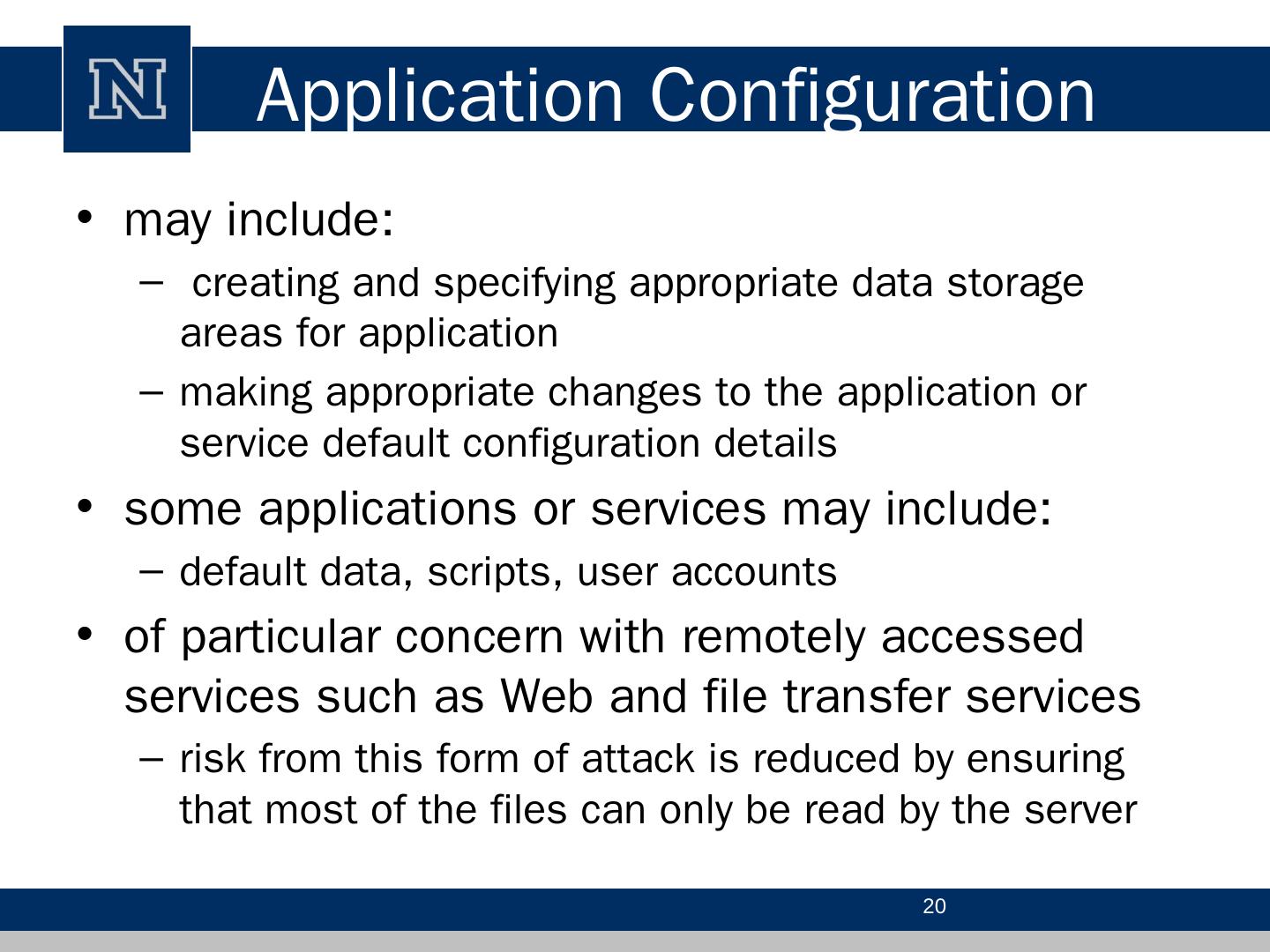 N

Application Configuration

• may include:
  – creating and specifying appropriate data storage areas for application
  – making appropriate changes to the application or service default configuration details
• some applications or services may include:
  – default data, scripts, user accounts
• of particular concern with remotely accessed services such as Web and file transfer services
  – risk from this form of attack is reduced by ensuring that most of the files can only be read by the server

20